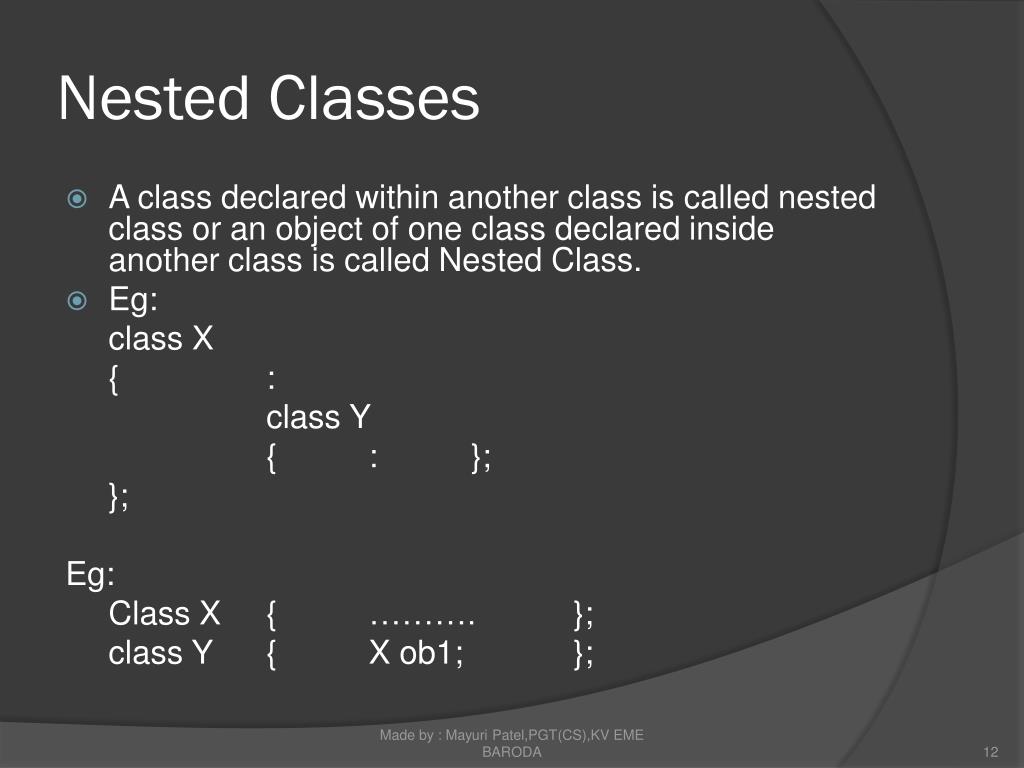 Nested Classes

A class declared within another class is called nested class or an object of one class declared inside another class is called Nested Class.

Eg:
class X
{ :
class Y
{ : };
};

Eg:
Class X { ………. };
class Y { X ob1; };

Made by : Mayuri Patel,PGT(CS),KV EME BARODA

12